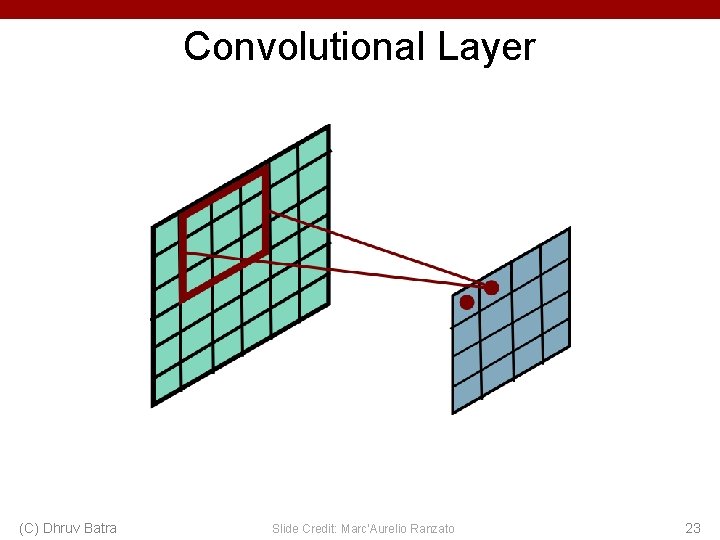 Convolutional Layer

(C) Dhruv Batra

Slide Credit: Marc'Aurelio Ranzato

23